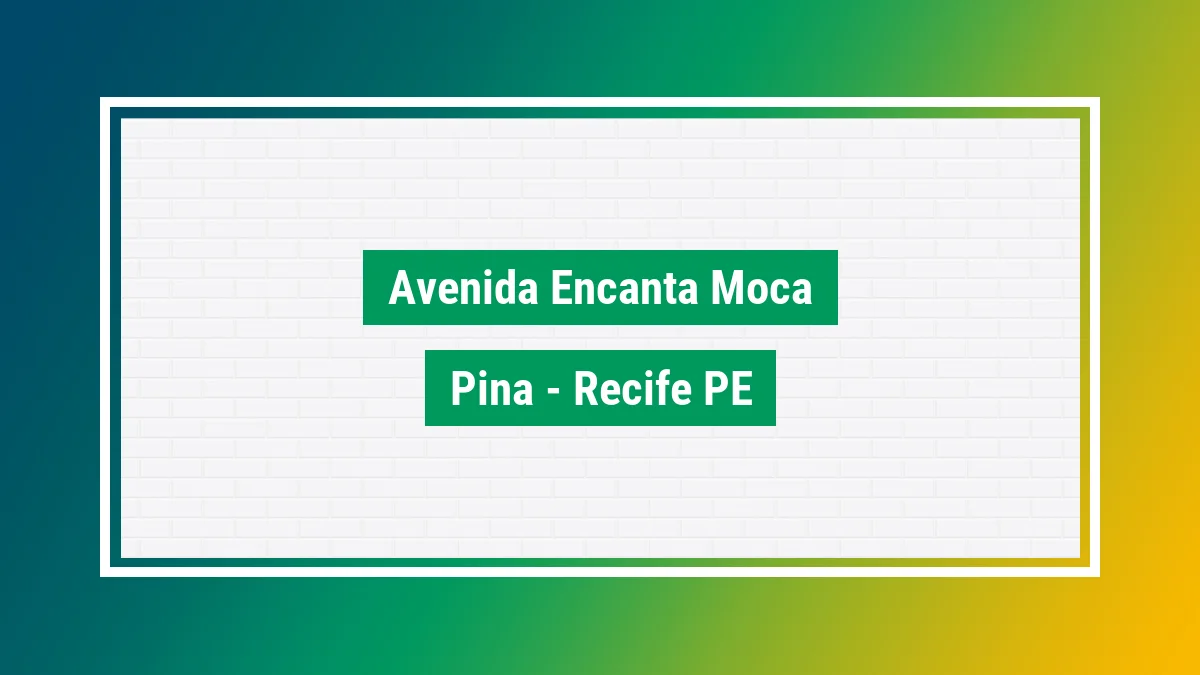 Avenida Encanta Moca

Pina - Recife PE